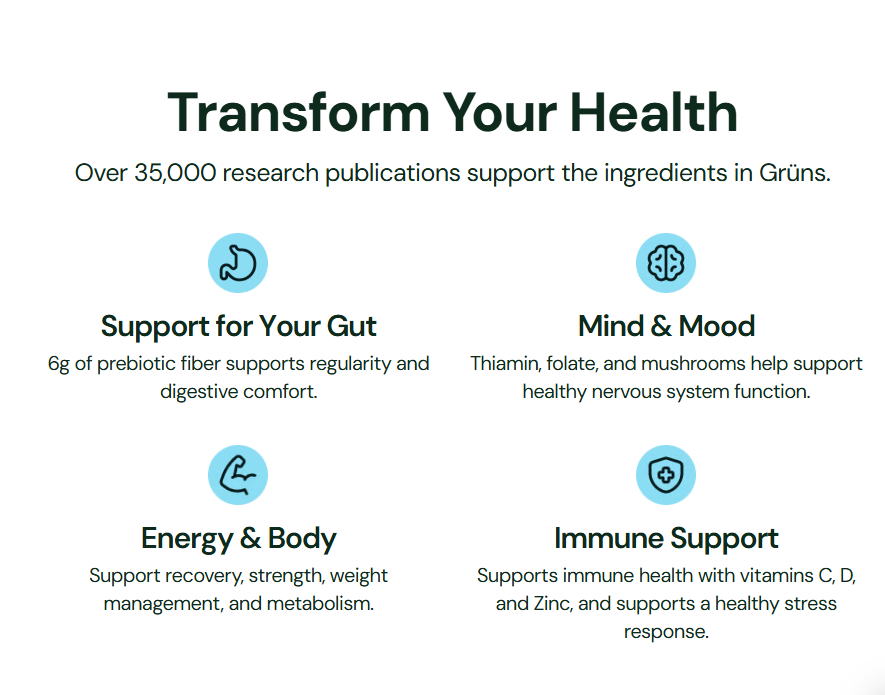 Transform Your Health

Over 35,000 research publications support the ingredients in Grüns.

Support for Your Gut

6g of prebiotic fiber supports regularity and digestive comfort.

Mind & Mood

Thiamin, folate, and mushrooms help support healthy nervous system function.

Energy & Body

Support recovery, strength, weight management, and metabolism.

Immune Support

Supports immune health with vitamins C, D, and Zinc, and supports a healthy stress response.